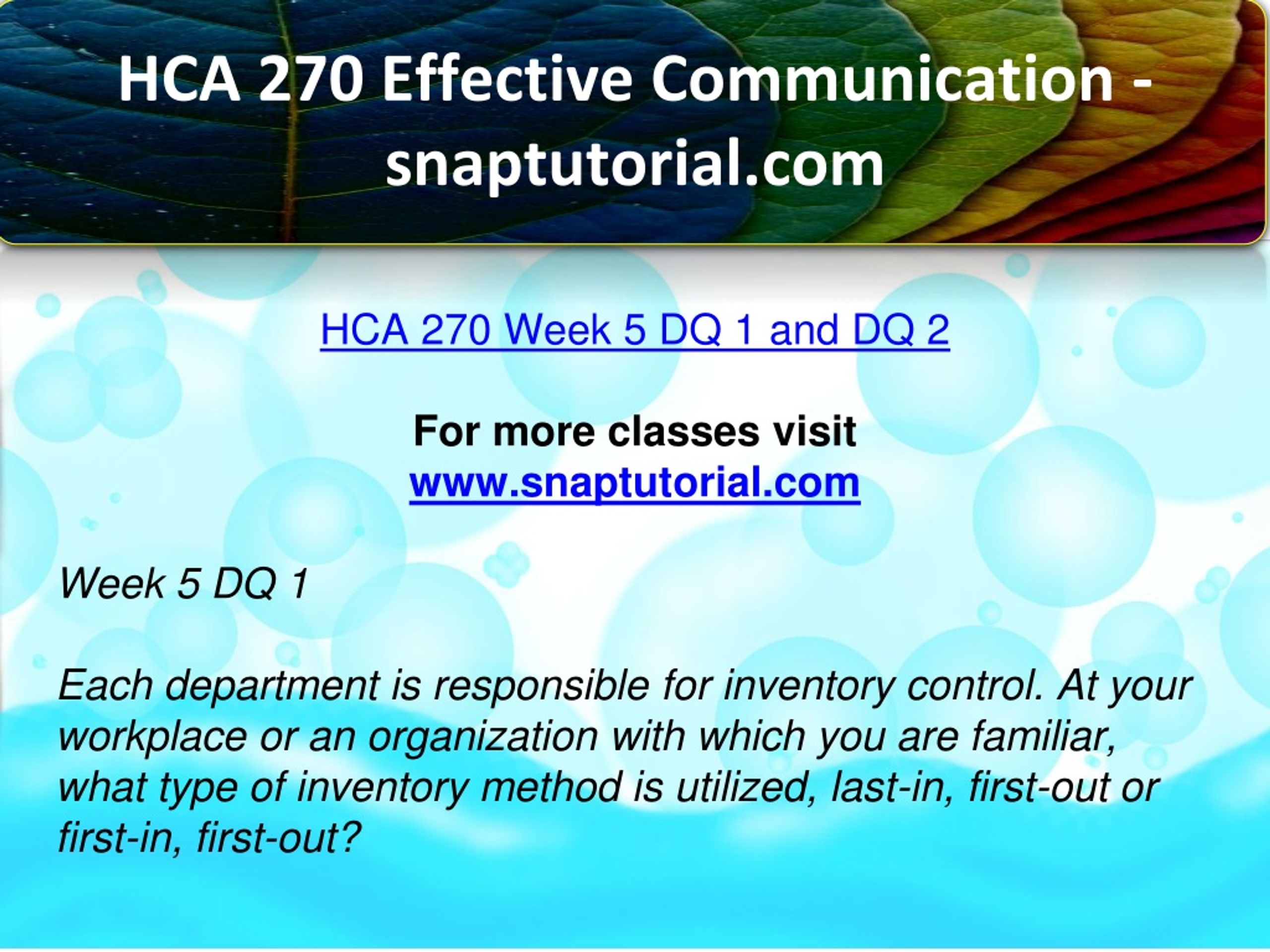 HCA 270 Effective Communication - snaptutorial.com

HCA 270 Week 5 DQ 1 and DQ 2

For more classes visit
www.snaptutorial.com

Week 5 DQ 1

Each department is responsible for inventory control. At your workplace or an organization with which you are familiar, what type of inventory method is utilized, last-in, first-out or first-in, first-out?